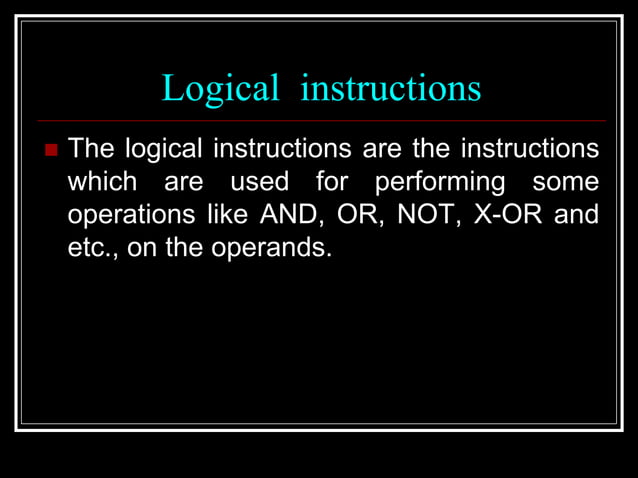 Logical instructions

The logical instructions are the instructions which are used for performing some operations like AND, OR, NOT, X-OR and etc., on the operands.